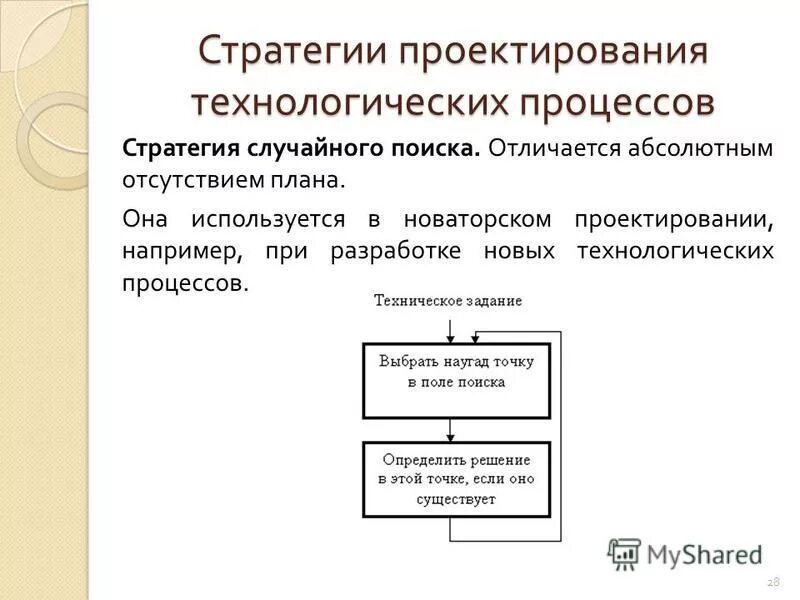 Стратегии проектирования технологических процессов

Стратегия случайного поиска. Отличается абсолютным отсутствием плана.

Она используется в новаторском проектировании, например, при разработке новых технологических процессов.

Техническое задание

Выбрать наугад точку в поле поиска

Определить решение в этой точке, если оно существует

MyShared

28